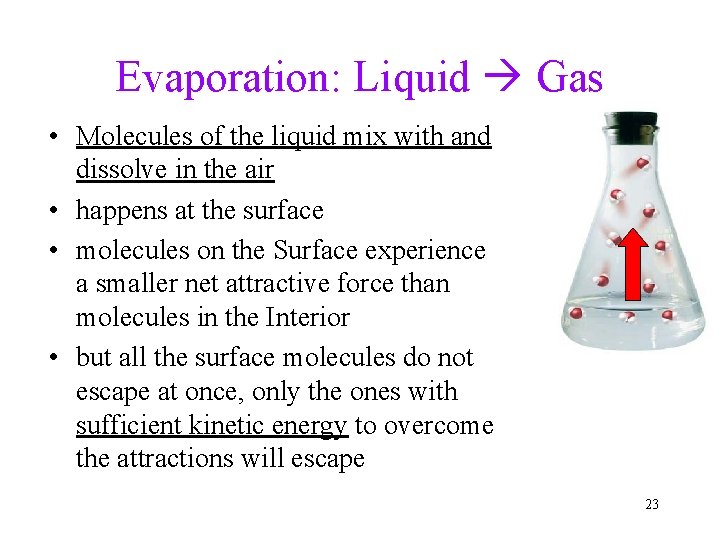 Evaporation: Liquid → Gas

• Molecules of the liquid mix with and dissolve in the air
• happens at the surface
• molecules on the Surface experience a smaller net attractive force than molecules in the Interior
• but all the surface molecules do not escape at once, only the ones with sufficient kinetic energy to overcome the attractions will escape

23